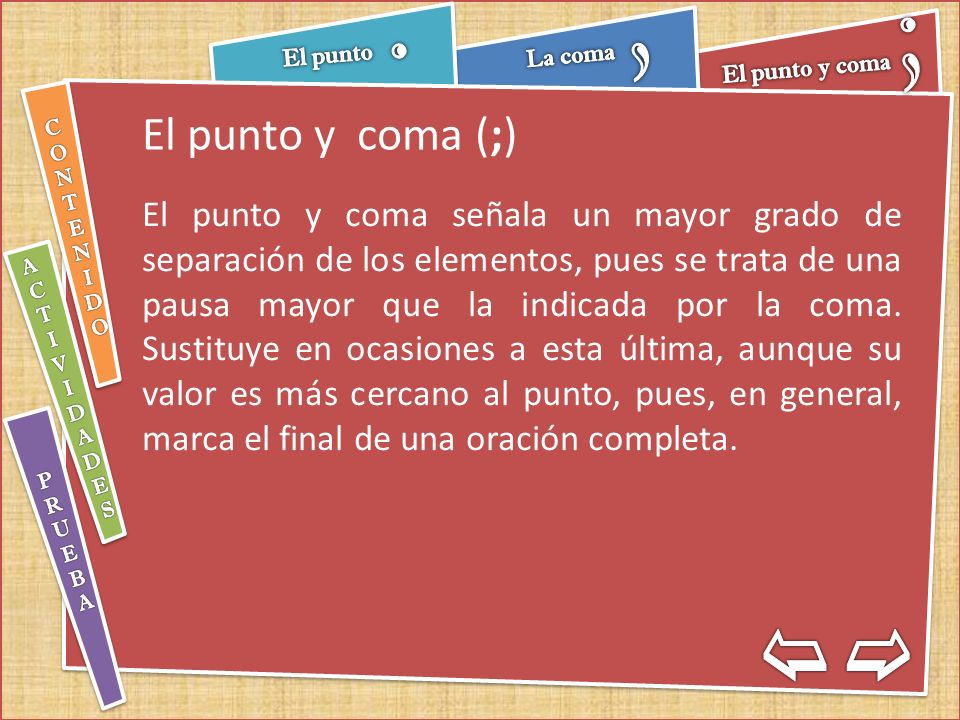 El punto .

La coma ,

El punto y coma ;

CONTENIDO

ACTIVIDADES

PRUEBA

El punto y coma (;)

El punto y coma señala un mayor grado de separación de los elementos, pues se trata de una pausa mayor que la indicada por la coma. Sustituye en ocasiones a esta última, aunque su valor es más cercano al punto, pues, en general, marca el final de una oración completa.